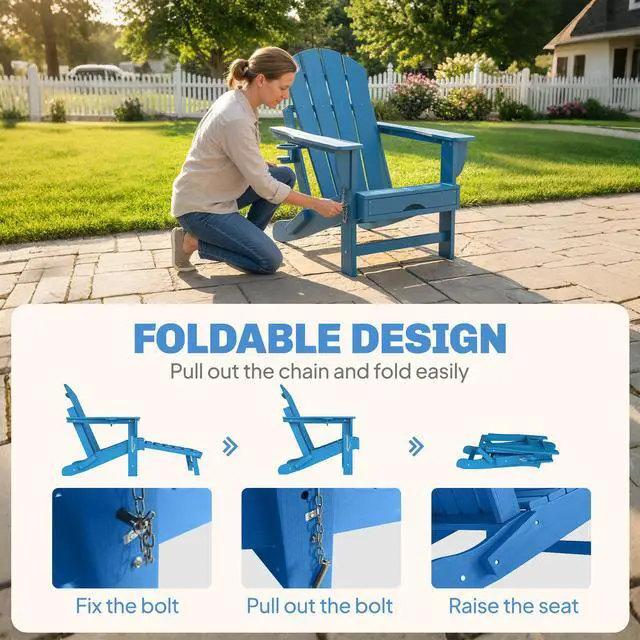 FOLDABLE DESIGN
Pull out the chain and fold easily

Fix the bolt

Pull out the bolt

Raise the seat